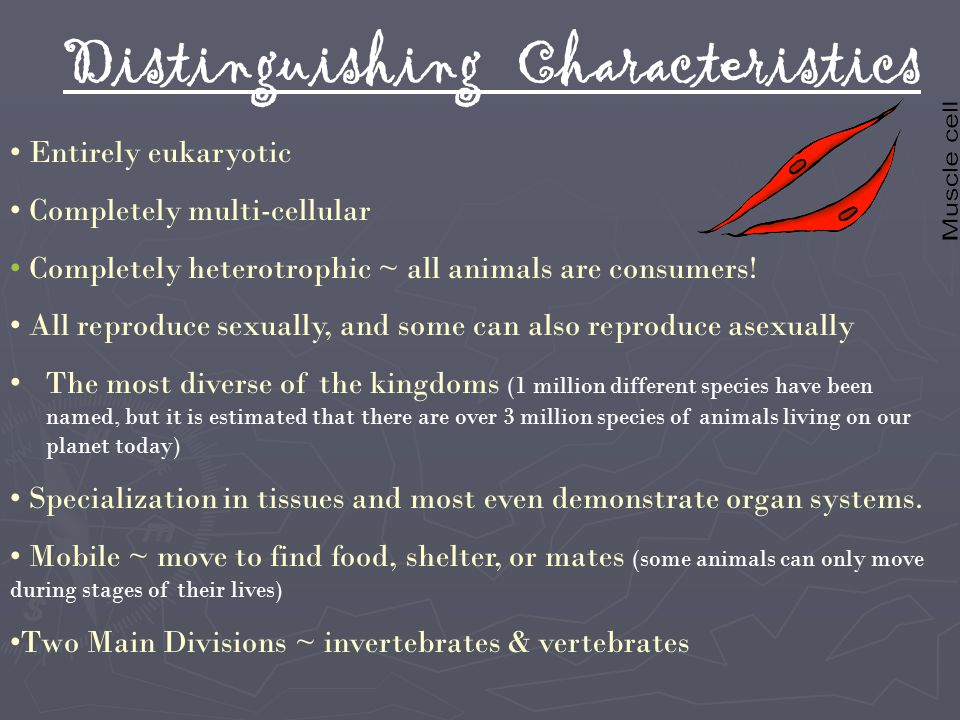 Distinguishing Characteristics

Muscle cell

• Entirely eukaryotic

• Completely multi-cellular

• Completely heterotrophic ~ all animals are consumers!

• All reproduce sexually, and some can also reproduce asexually

• The most diverse of the kingdoms (1 million different species have been named, but it is estimated that there are over 3 million species of animals living on our planet today)

• Specialization in tissues and most even demonstrate organ systems.

• Mobile ~ move to find food, shelter, or mates (some animals can only move during stages of their lives)

•Two Main Divisions ~ invertebrates & vertebrates